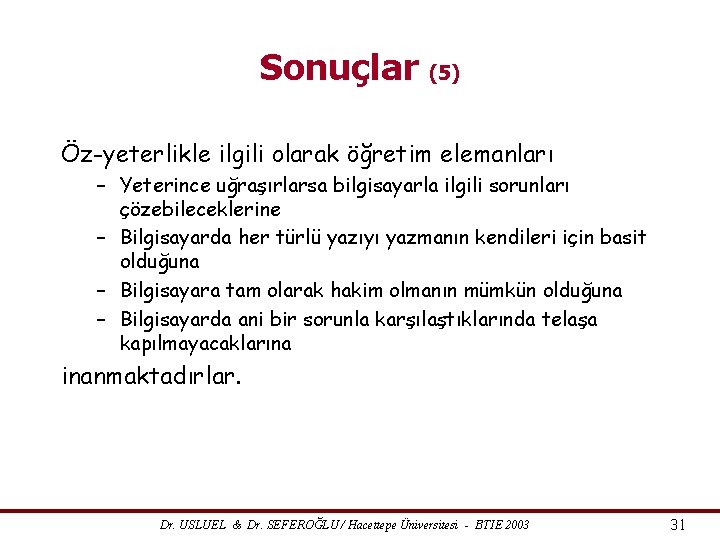 Sonuçlar (5)

Öz-yeterlikle ilgili olarak öğretim elemanları

– Yeterince uğraşırlarsa bilgisayarla ilgili sorunları çözebileceklerine
– Bilgisayarda her türlü yazıyı yazmanın kendileri için basit olduğuna
– Bilgisayara tam olarak hakim olmanın mümkün olduğuna
– Bilgisayarda ani bir sorunla karşılaştıklarında telaşa kapılmayacaklarına

inanmaktadırlar.

Dr. USLUEL & Dr. SEFEROĞLU / Hacettepe Üniversitesi - BTIE 2003

31